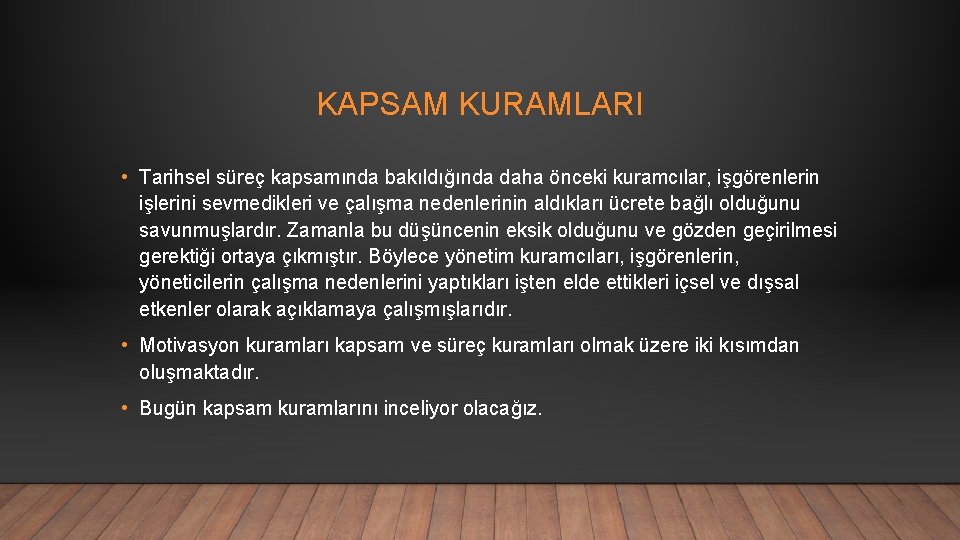 KAPSAM KURAMLARI

• Tarihsel süreç kapsamında bakıldığında daha önceki kuramcılar, işgörenlerin işlerini sevmedikleri ve çalışma nedenlerinin aldıkları ücrete bağlı olduğunu savunmuşlardır. Zamanla bu düşüncenin eksik olduğunu ve gözden geçirilmesi gerektiği ortaya çıkmıştır. Böylece yönetim kuramcıları, işgörenlerin, yöneticilerin çalışma nedenlerini yaptıkları işten elde ettikleri içsel ve dışsal etkenler olarak açıklamaya çalışmışlarıdır.

• Motivasyon kuramları kapsam ve süreç kuramları olmak üzere iki kısımdan oluşmaktadır.

• Bugün kapsam kuramlarını inceliyor olacağız.